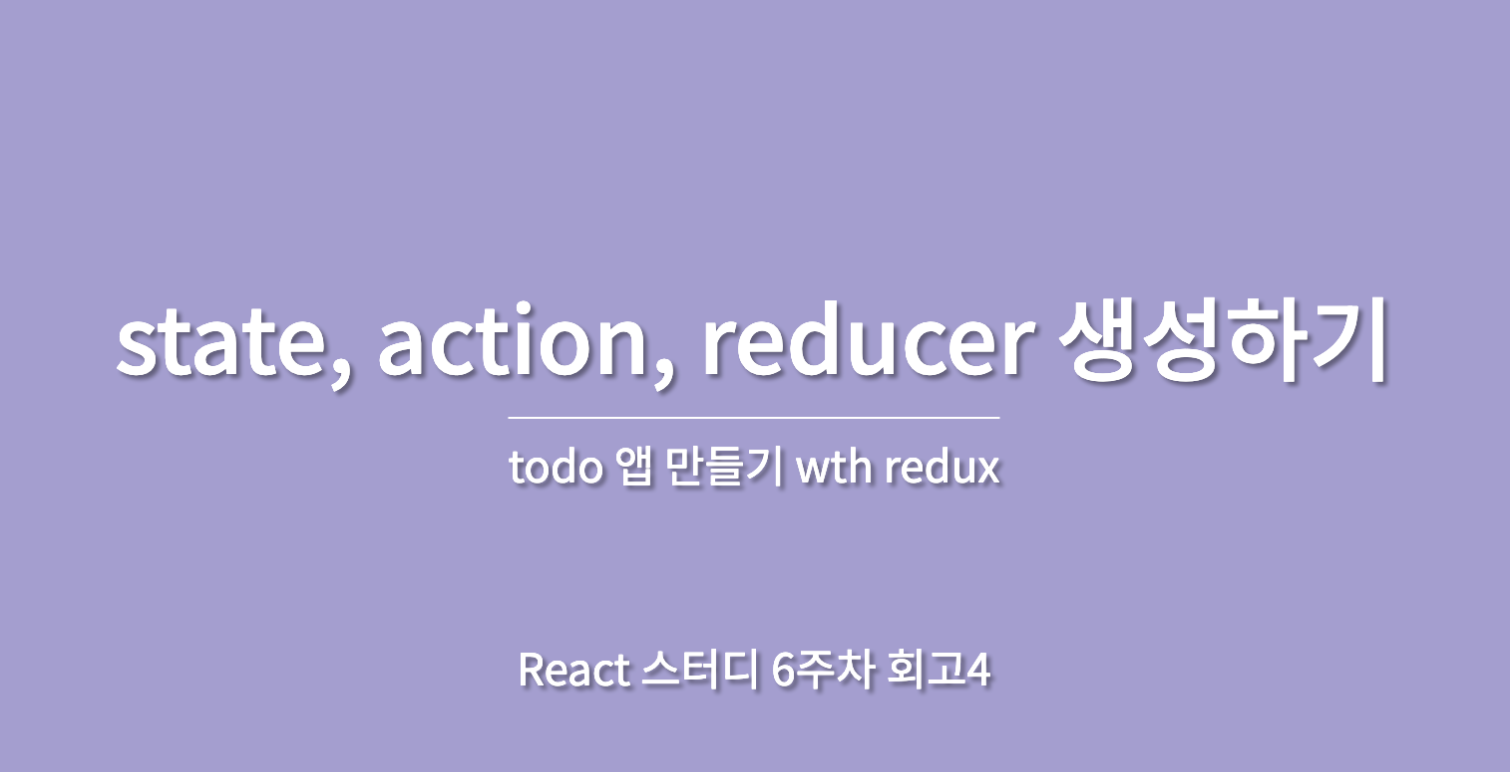 state, action, reducer 생성하기

todo 앱 만들기 wth redux

React 스터디 6주차 회고4